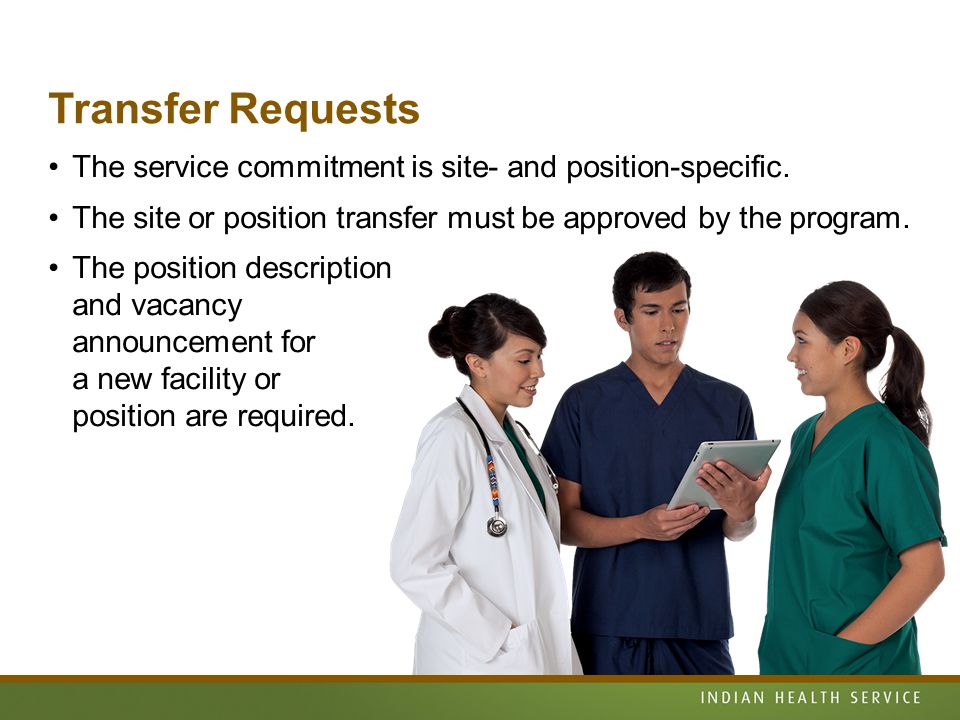 Transfer Requests

• The service commitment is site- and position-specific.

• The site or position transfer must be approved by the program.

• The position description and vacancy announcement for a new facility or position are required.

INDIAN HEALTH SERVICE